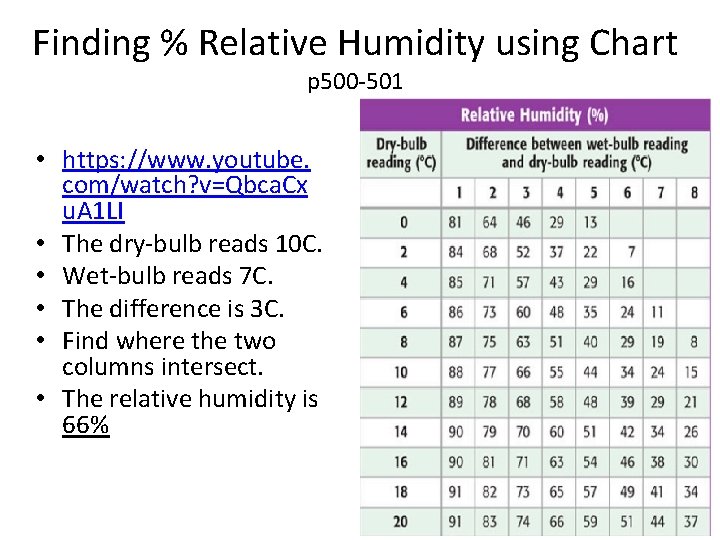 Finding % Relative Humidity using Chart
p500-501

• https://www.youtube.com/watch?v=QbcaCxuA1LI
• The dry-bulb reads 10C.
• Wet-bulb reads 7C.
• The difference is 3C.
• Find where the two columns intersect.
• The relative humidity is 66%

Relative Humidity (%)

| Dry-bulb reading (°C) | Difference between wet-bulb reading and dry-bulb reading (°C) | | | | | | | |
|---|---|---|---|---|---|---|---|---|
| | 1 | 2 | 3 | 4 | 5 | 6 | 7 | 8 |
| 0 | 81 | 64 | 46 | 29 | 13 | | | |
| 2 | 84 | 68 | 52 | 37 | 22 | 7 | | |
| 4 | 85 | 71 | 57 | 43 | 29 | 16 | | |
| 6 | 86 | 73 | 60 | 48 | 35 | 24 | 11 | |
| 8 | 87 | 75 | 63 | 51 | 40 | 29 | 19 | 8 |
| 10 | 88 | 77 | 66 | 55 | 44 | 34 | 24 | 15 |
| 12 | 89 | 78 | 68 | 58 | 48 | 39 | 29 | 21 |
| 14 | 90 | 79 | 70 | 60 | 51 | 42 | 34 | 26 |
| 16 | 90 | 81 | 71 | 63 | 54 | 46 | 38 | 30 |
| 18 | 91 | 82 | 73 | 65 | 57 | 49 | 41 | 34 |
| 20 | 91 | 83 | 74 | 66 | 59 | 51 | 44 | 37 |